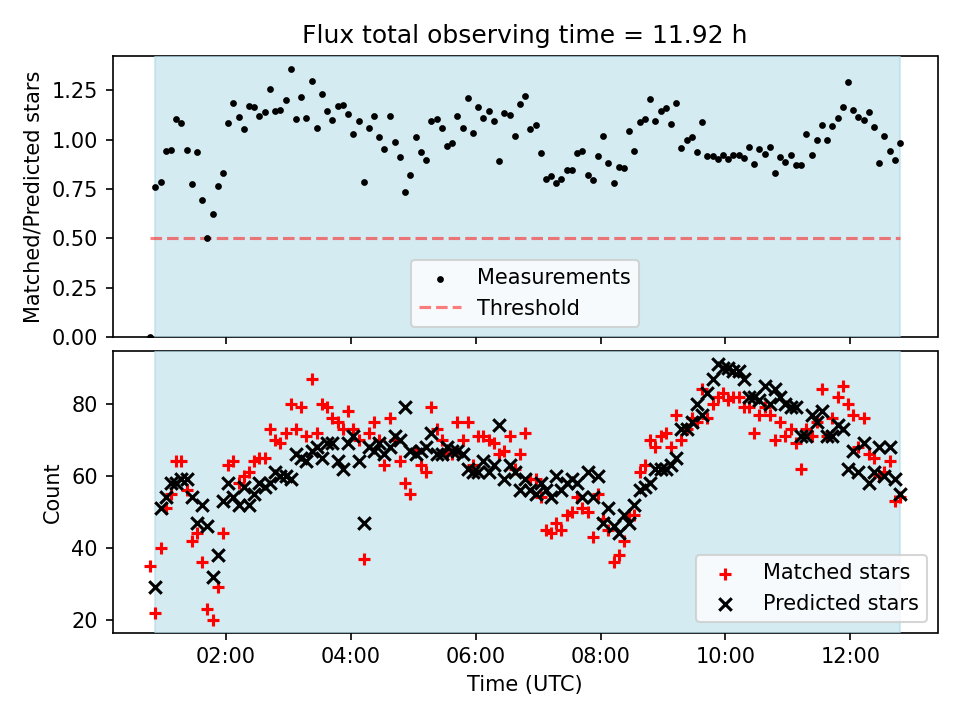 Flux total observing time = 11.92 h

Matched/Predicted stars

1.25
1.00
0.75
0.50
0.25
0.00

Measurements
Threshold

Count

80
60
40
20

Matched stars
Predicted stars

02:00
04:00
06:00
08:00
10:00
12:00

Time (UTC)